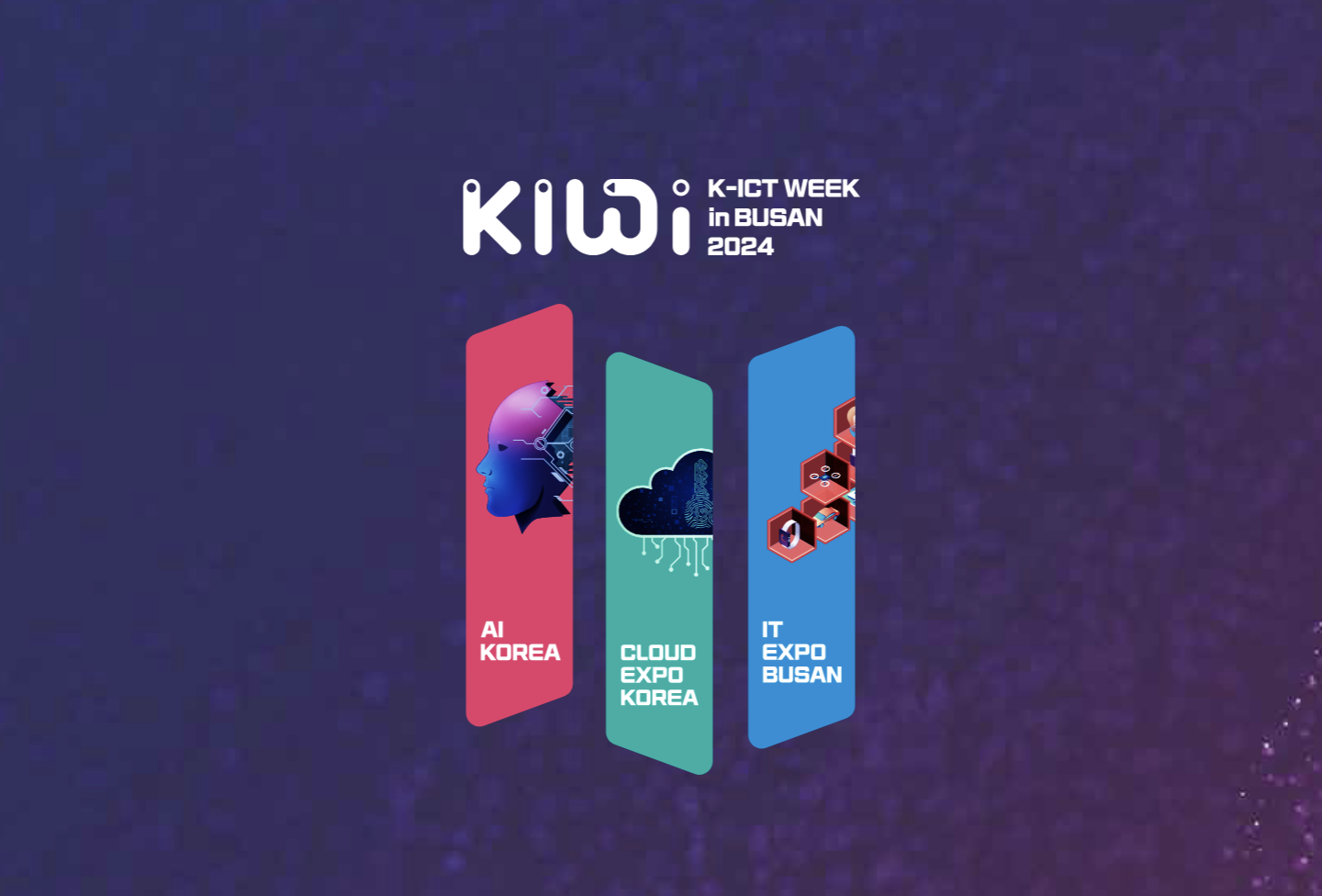 KIWI K-ICT WEEK in BUSAN 2024

AI KOREA

CLOUD EXPO KOREA

IT EXPO BUSAN